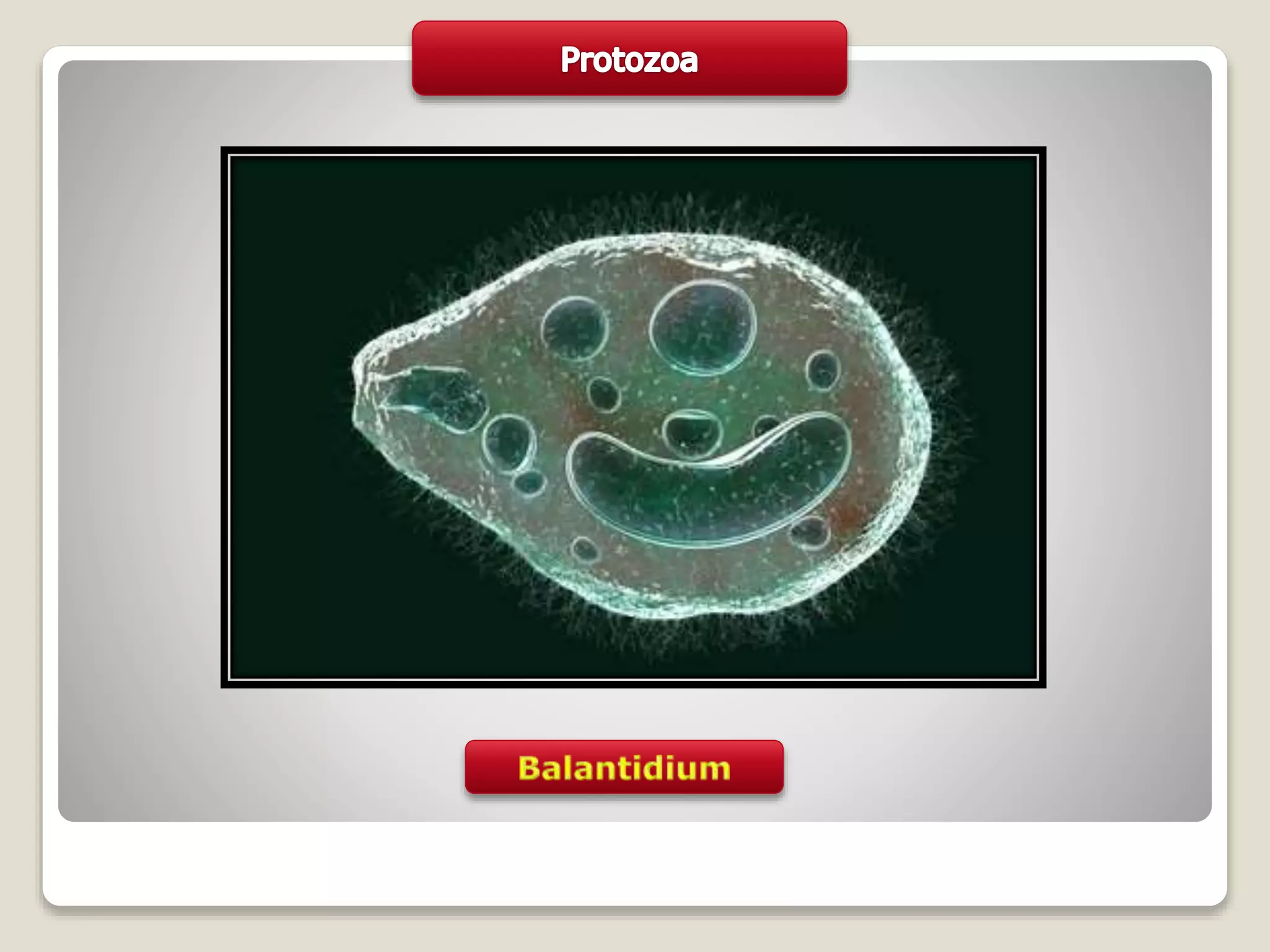 Protozoa

Balantidium